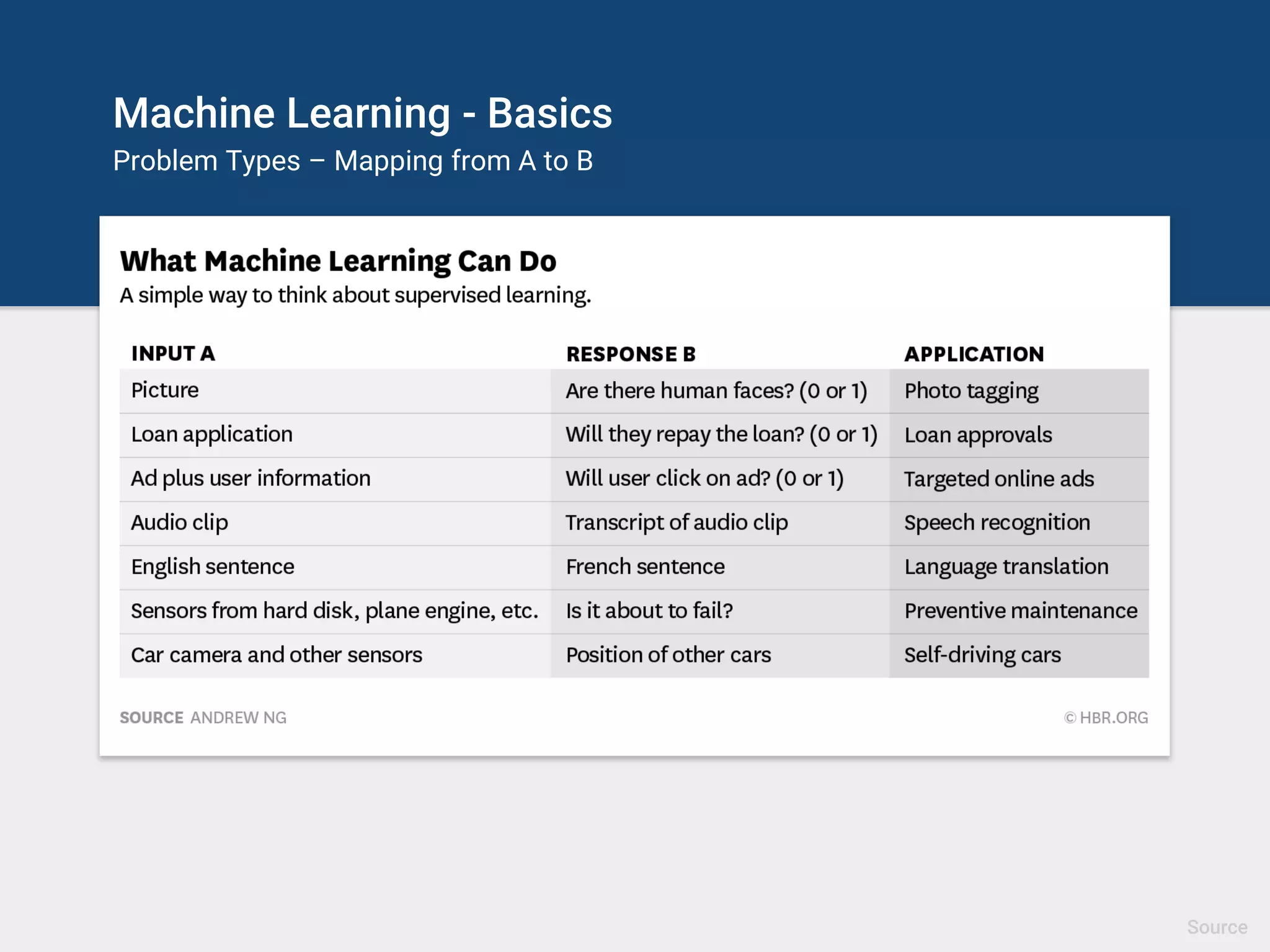 Machine Learning - Basics
Problem Types – Mapping from A to B

What Machine Learning Can Do
A simple way to think about supervised learning.

| INPUT A | RESPONSE B | APPLICATION |
|---|---|---|
| Picture | Are there human faces? (0 or 1) | Photo tagging |
| Loan application | Will they repay the loan? (0 or 1) | Loan approvals |
| Ad plus user information | Will user click on ad? (0 or 1) | Targeted online ads |
| Audio clip | Transcript of audio clip | Speech recognition |
| English sentence | French sentence | Language translation |
| Sensors from hard disk, plane engine, etc. | Is it about to fail? | Preventive maintenance |
| Car camera and other sensors | Position of other cars | Self-driving cars |

SOURCE ANDREW NG
© HBR.ORG

Source